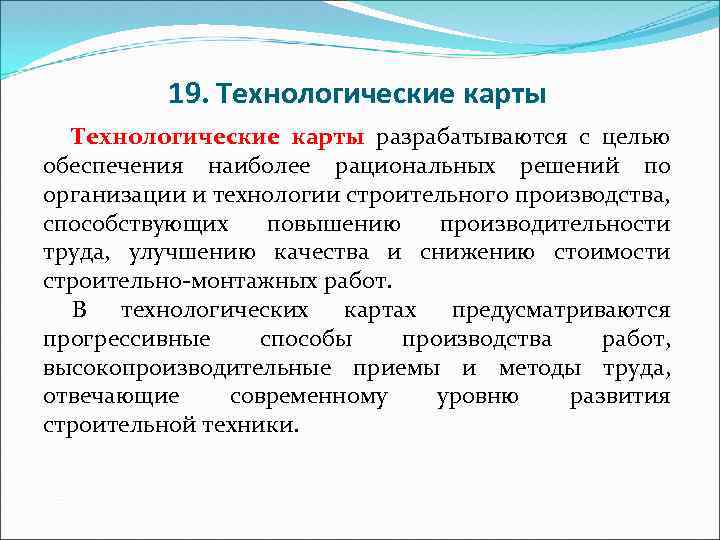 19. Технологические карты

Технологические карты разрабатываются с целью обеспечения наиболее рациональных решений по организации и технологии строительного производства, способствующих повышению производительности труда, улучшению качества и снижению стоимости строительно-монтажных работ.

В технологических картах предусматриваются прогрессивные способы производства работ, высокопроизводительные приемы и методы труда, отвечающие современному уровню развития строительной техники.